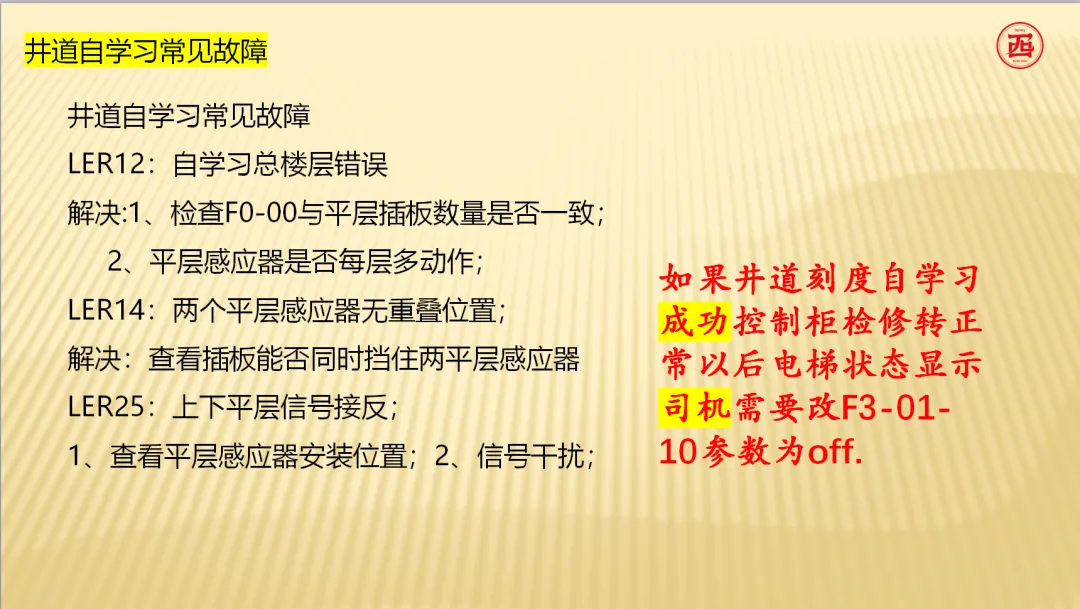 井道自学习常见故障

西

井道自学习常见故障

LER12：自学习总楼层错误

解决:1、检查F0-00与平层插板数量是否一致；

2、平层感应器是否每层多动作；

LER14：两个平层感应器无重叠位置；

解决：查看插板能否同时挡住两平层感应器

LER25：上下平层信号接反；

1、查看平层感应器安装位置；2、信号干扰；

如果井道刻度自学习成功控制柜检修转正常以后电梯状态显示司机需要改F3-01-10参数为off.